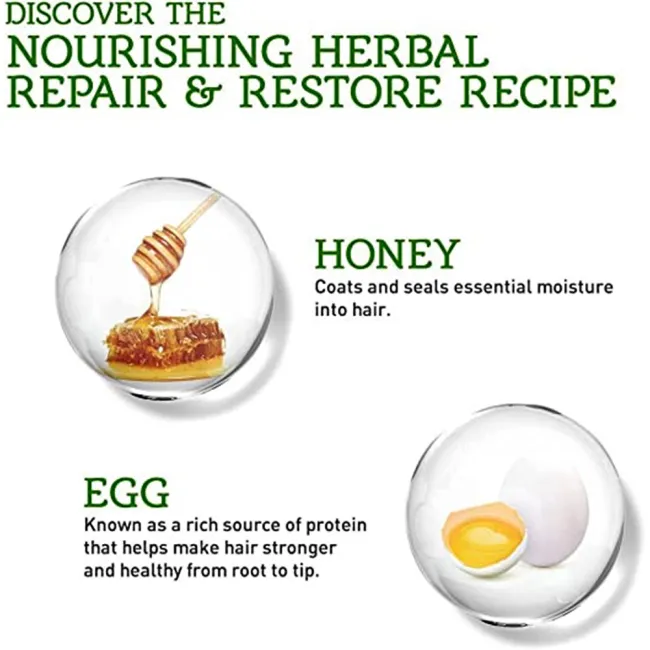 DISCOVER THE
NOURISHING HERBAL
REPAIR & RESTORE RECIPE

HONEY
Coats and seals essential moisture into hair.

EGG
Known as a rich source of protein that helps make hair stronger and healthy from root to tip.